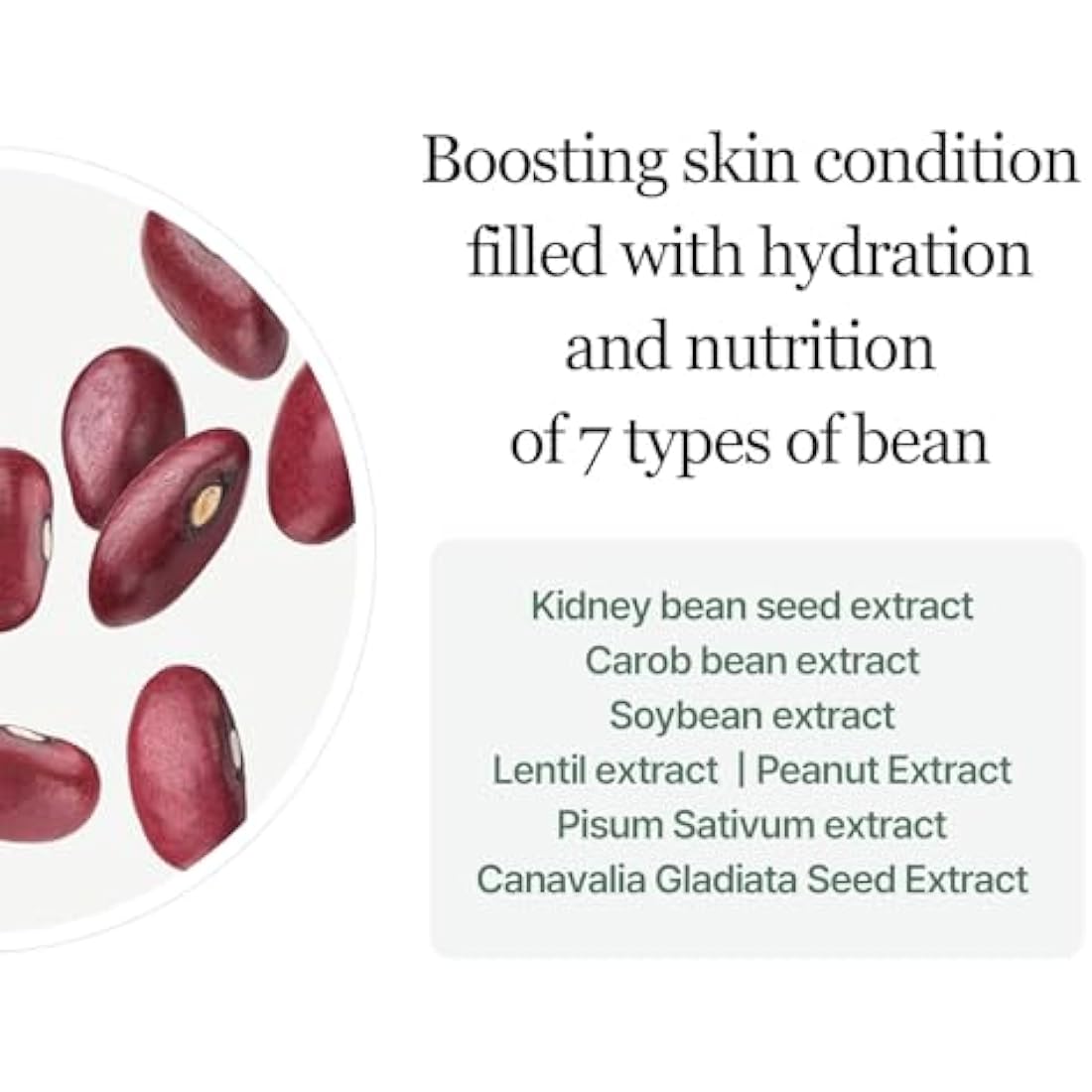 Boosting skin condition filled with hydration and nutrition of 7 types of bean

Kidney bean seed extract
Carob bean extract
Soybean extract
Lentil extract | Peanut Extract
Pisum Sativum extract
Canavalia Gladiata Seed Extract